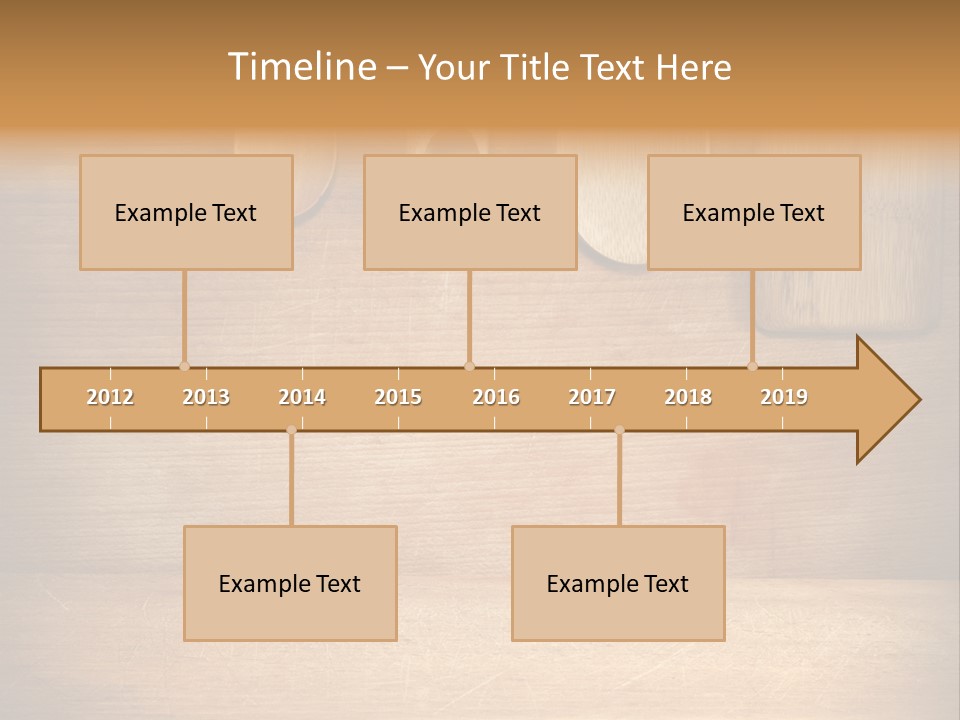 Timeline – Your Title Text Here

Example Text

Example Text

Example Text

2012 2013 2014 2015 2016 2017 2018 2019

Example Text

Example Text